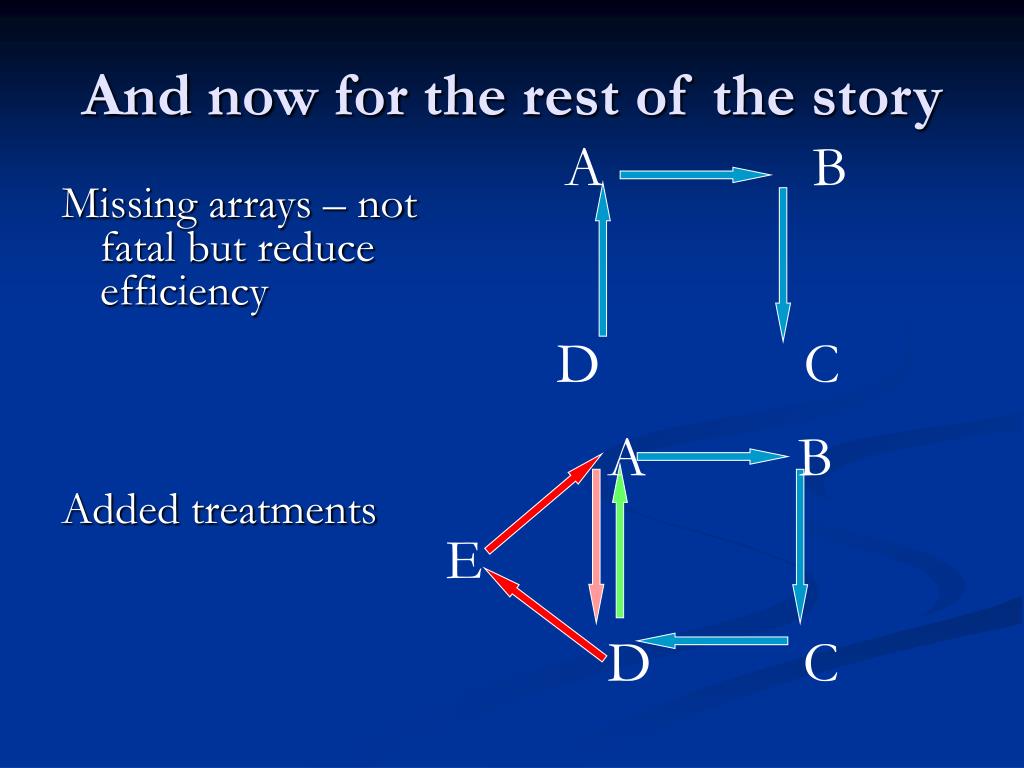 And now for the rest of the story

Missing arrays – not fatal but reduce efficiency

A B D C

Added treatments

A B E D C